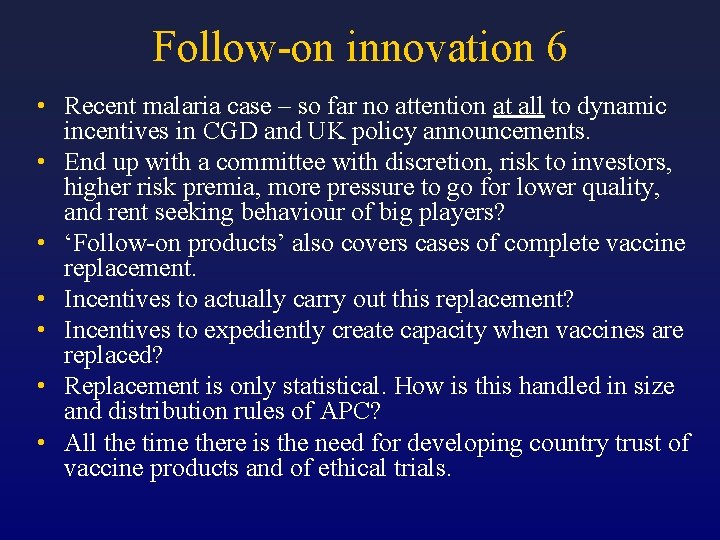 Follow-on innovation 6

• Recent malaria case – so far no attention at all to dynamic incentives in CGD and UK policy announcements.
• End up with a committee with discretion, risk to investors, higher risk premia, more pressure to go for lower quality, and rent seeking behaviour of big players?
• ‘Follow-on products’ also covers cases of complete vaccine replacement.
• Incentives to actually carry out this replacement?
• Incentives to expediently create capacity when vaccines are replaced?
• Replacement is only statistical. How is this handled in size and distribution rules of APC?
• All the time there is the need for developing country trust of vaccine products and of ethical trials.